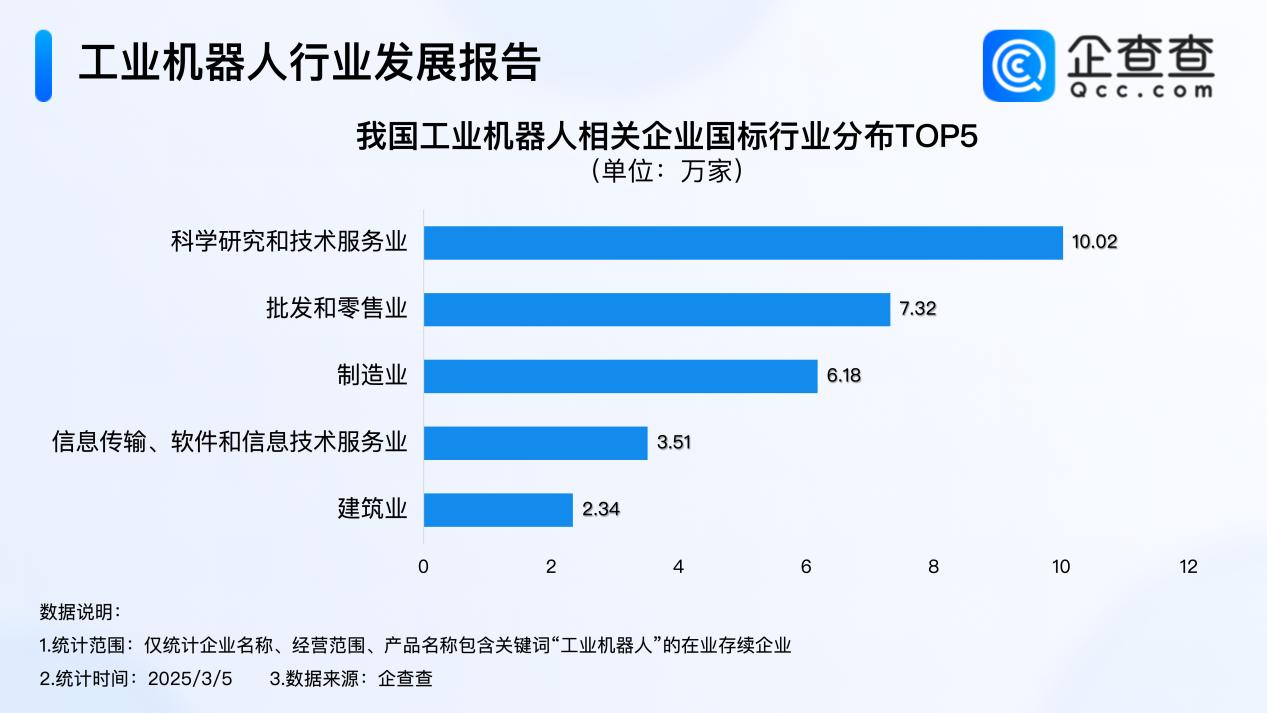 工业机器人行业发展报告

企查查
Qcc.com

我国工业机器人相关企业国标行业分布TOP5
（单位：万家）

科学研究和技术服务业 10.02
批发和零售业 7.32
制造业 6.18
信息传输、软件和信息技术服务业 3.51
建筑业 2.34

0 2 4 6 8 10 12

数据说明：
1.统计范围：仅统计企业名称、经营范围、产品名称包含关键词“工业机器人”的在业存续企业
2.统计时间：2025/3/5 3.数据来源：企查查